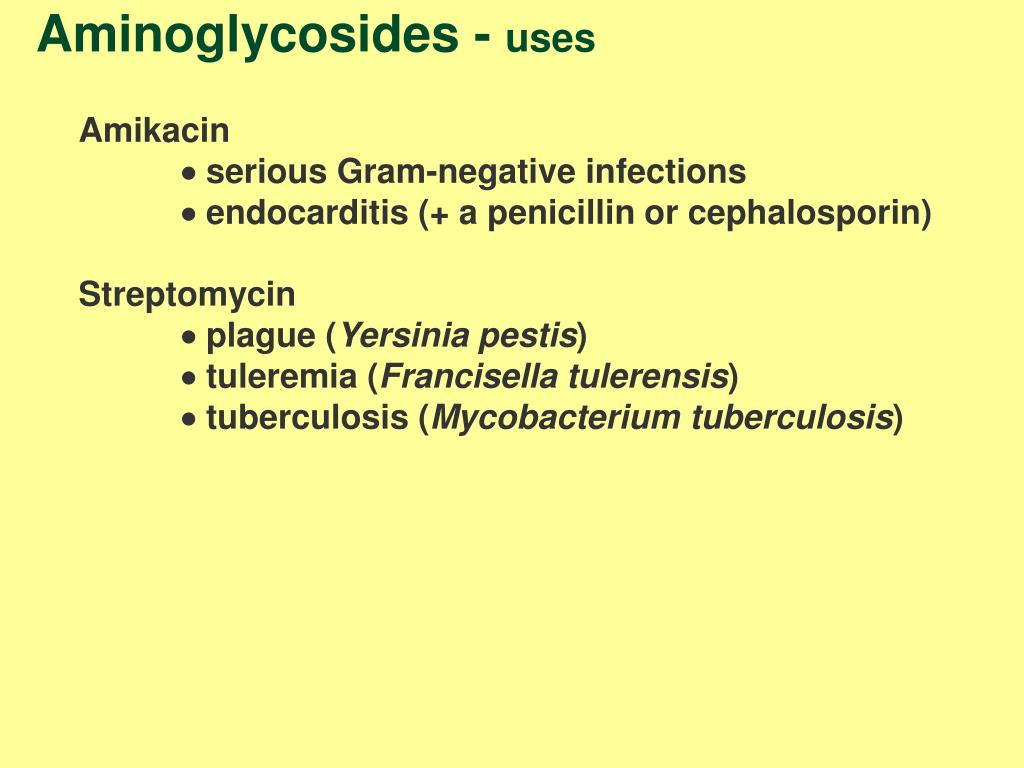 Aminoglycosides - uses

Amikacin
• serious Gram-negative infections
• endocarditis (+ a penicillin or cephalosporin)

Streptomycin
• plague (Yersinia pestis)
• tuleremia (Francisella tulerensis)
• tuberculosis (Mycobacterium tuberculosis)